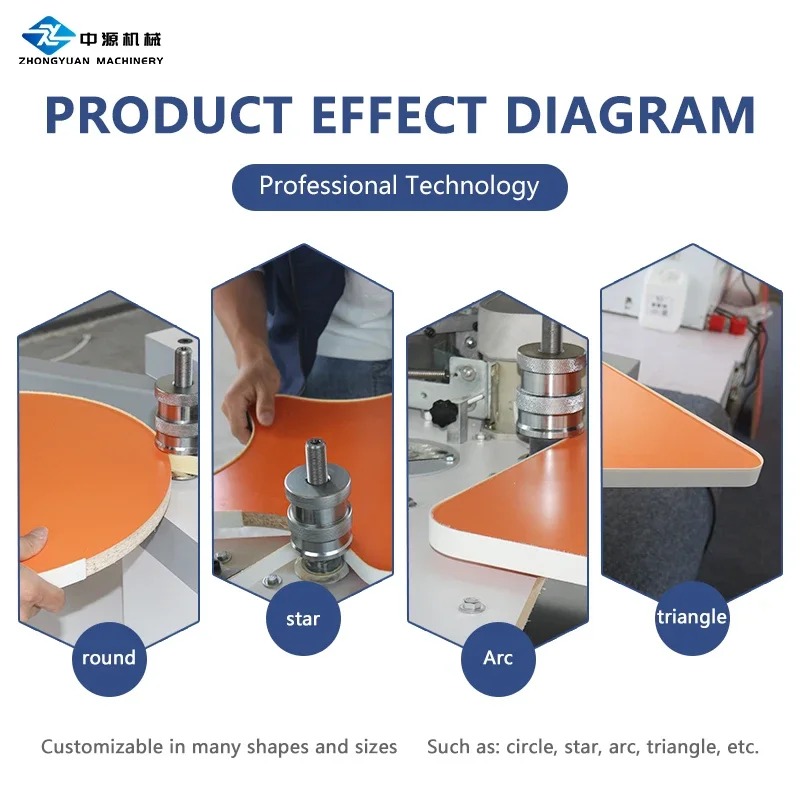 中源机械
ZHONGYUAN MACHINERY

PRODUCT EFFECT DIAGRAM

Professional Technology

round

star

Arc

triangle

Customizable in many shapes and sizes Such as: circle, star, arc, triangle, etc.